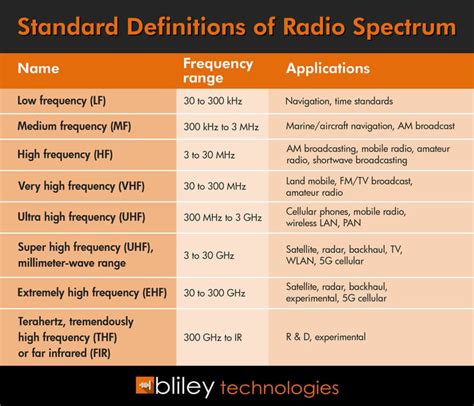 Standard Definitions of Radio Spectrum

| Name | Frequency range | Applications |
|---|---|---|
| Low frequency (LF) | 30 to 300 kHz | Navigation, time standards |
| Medium frequency (MF) | 300 kHz to 3 MHz | Marine/aircraft navigation, AM broadcast |
| High frequency (HF) | 3 to 30 MHz | AM broadcasting, mobile radio, amateur radio, shortwave broadcasting |
| Very high frequency (VHF) | 30 to 300 MHz | Land mobile, FM/TV broadcast, amateur radio |
| Ultra high frequency (UHF) | 300 MHz to 3 GHz | Cellular phones, mobile radio, wireless LAN, PAN |
| Super high frequency (UHF), millimeter-wave range | 3 to 30 GHz | Satellite, radar, backhaul, TV, WLAN, 5G cellular |
| Extremely high frequency (EHF) | 30 to 300 GHz | Satellite, radar, backhaul, experimental, 5G cellular |
| Terahertz, tremendously high frequency (THF) or far infrared (FIR) | 300 GHz to IR | R & D, experimental |

bliley technologies